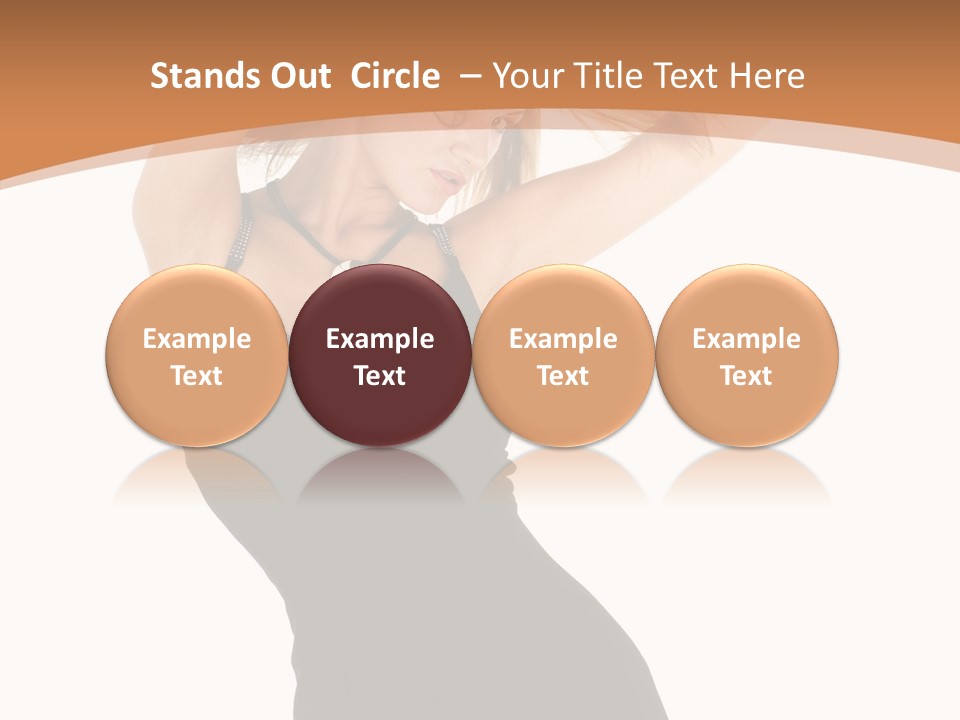 Stands Out  Circle  – Your Title Text Here

Example Text

Example Text

Example Text

Example Text